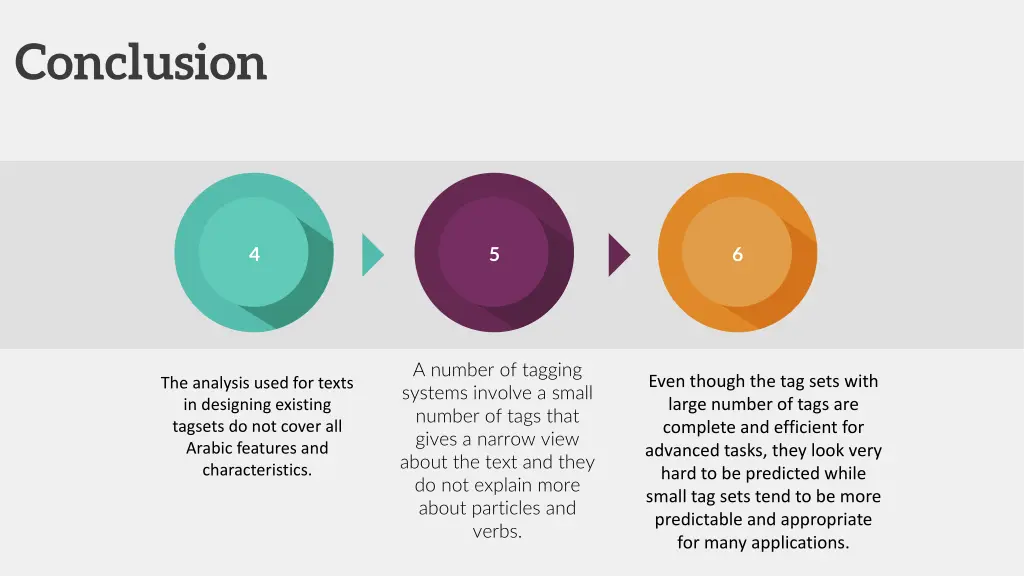 Conclusion

4

5

6

The analysis used for texts in designing existing tagsets do not cover all Arabic features and characteristics.

A number of tagging systems involve a small number of tags that gives a narrow view about the text and they do not explain more about particles and verbs.

Even though the tag sets with large number of tags are complete and efficient for advanced tasks, they look very hard to be predicted while small tag sets tend to be more predictable and appropriate for many applications.